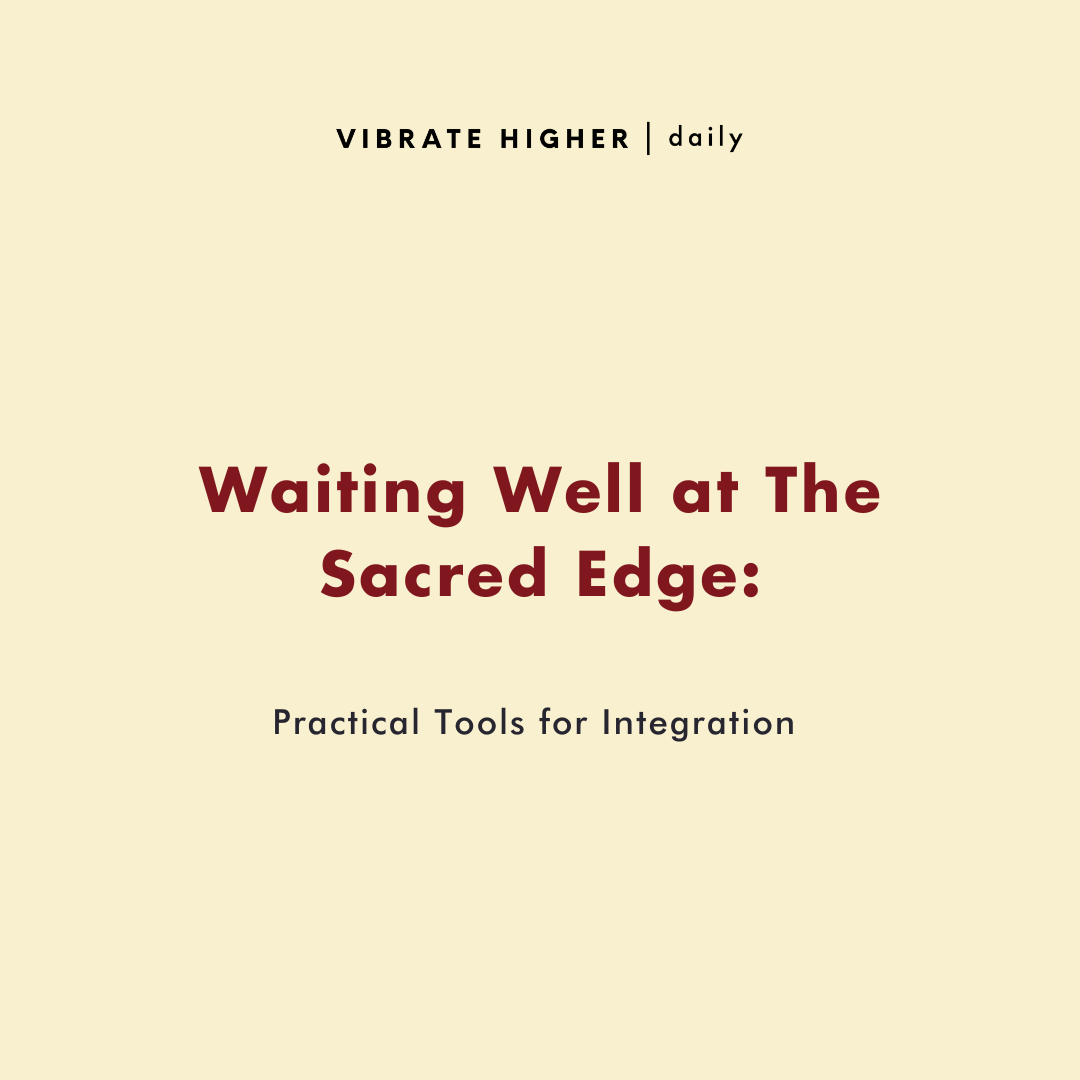 VIBRATE HIGHER | daily

Waiting Well at The Sacred Edge:

Practical Tools for Integration